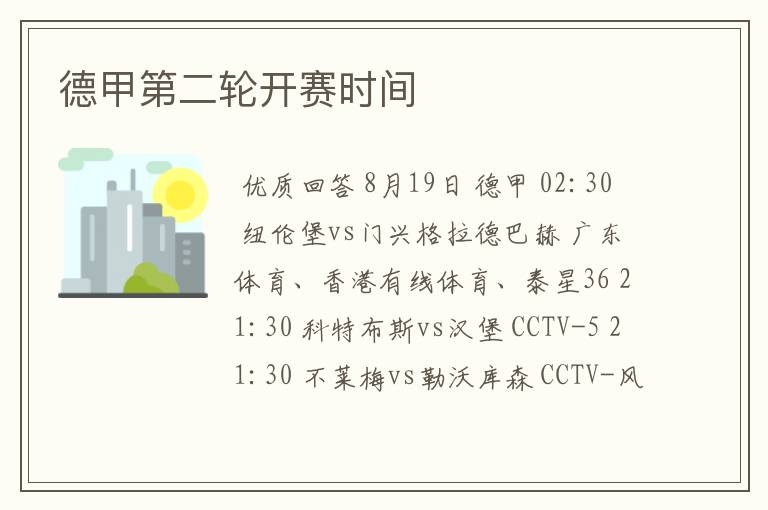 德甲第二轮开赛时间

优质回答 8月19日 德甲 02:30 纽伦堡vs门兴格拉德巴赫 广东体育、香港有线体育、泰星36 21:30 科特布斯vs汉堡 CCTV-5 21:30 不莱梅vs勒沃库森 CCTV-风